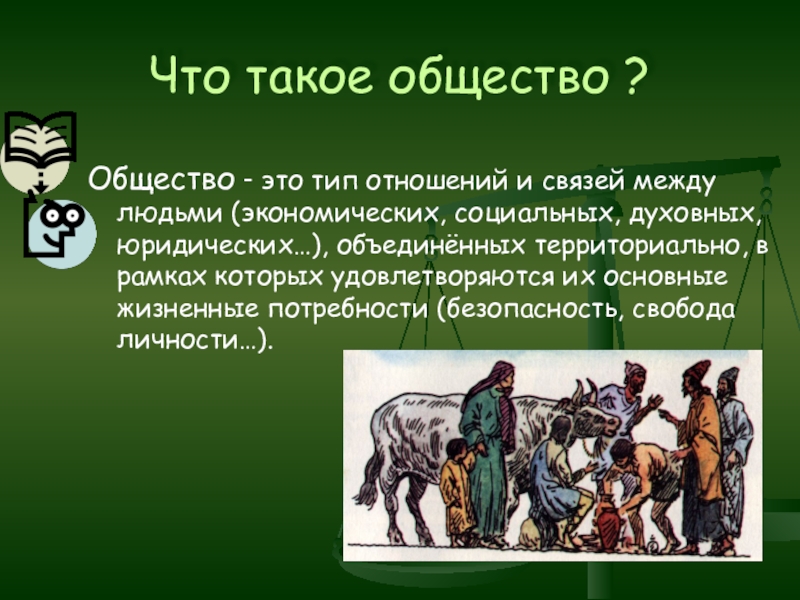 Что такое общество ?

Общество - это тип отношений и связей между людьми (экономических, социальных, духовных, юридических…), объединённых территориально, в рамках которых удовлетворяются их основные жизненные потребности (безопасность, свобода личности…).